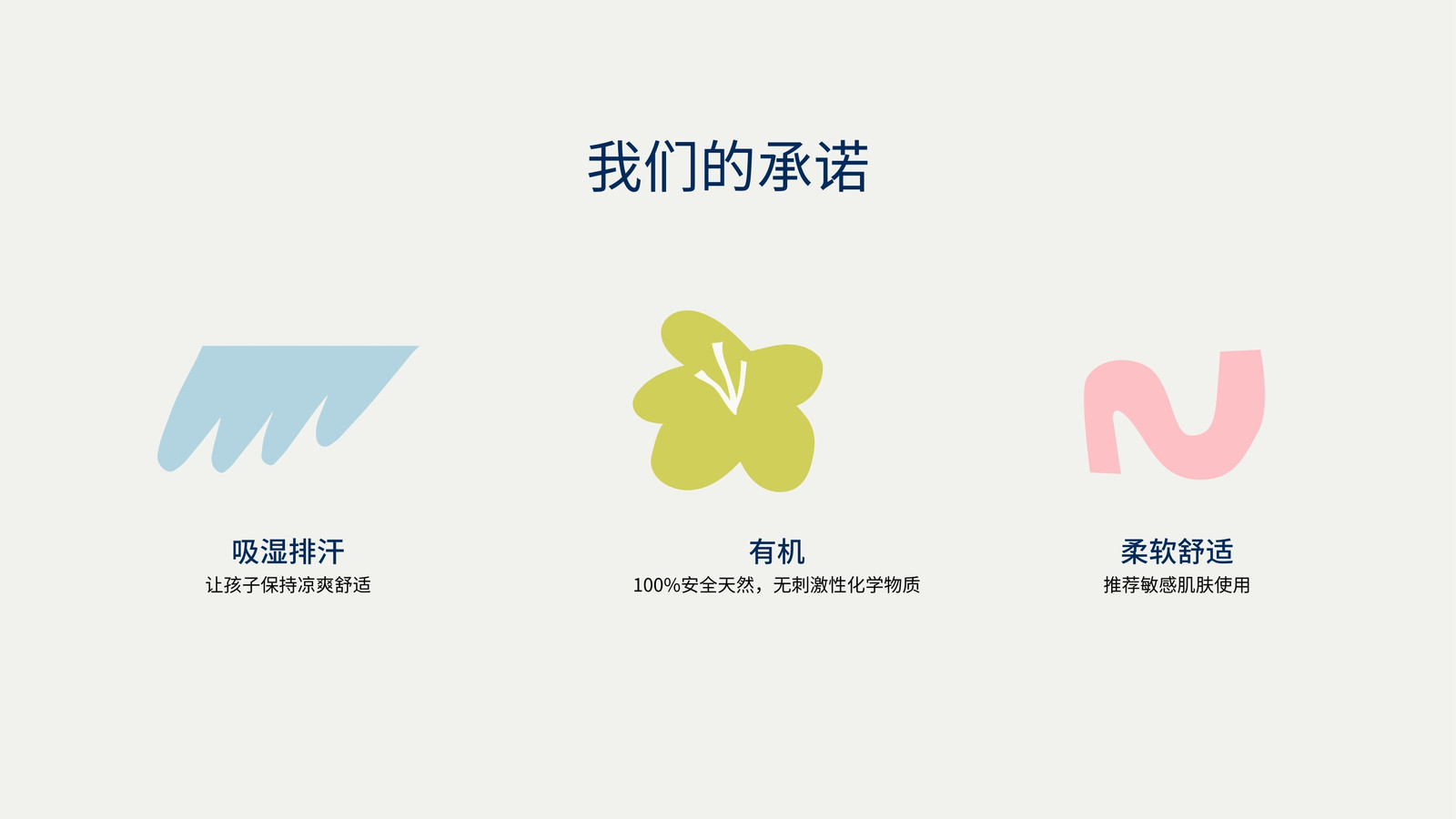 我们的承诺

吸湿排汗
让孩子保持凉爽舒适

有机
100%安全天然，无刺激性化学物质

柔软舒适
推荐敏感肌肤使用